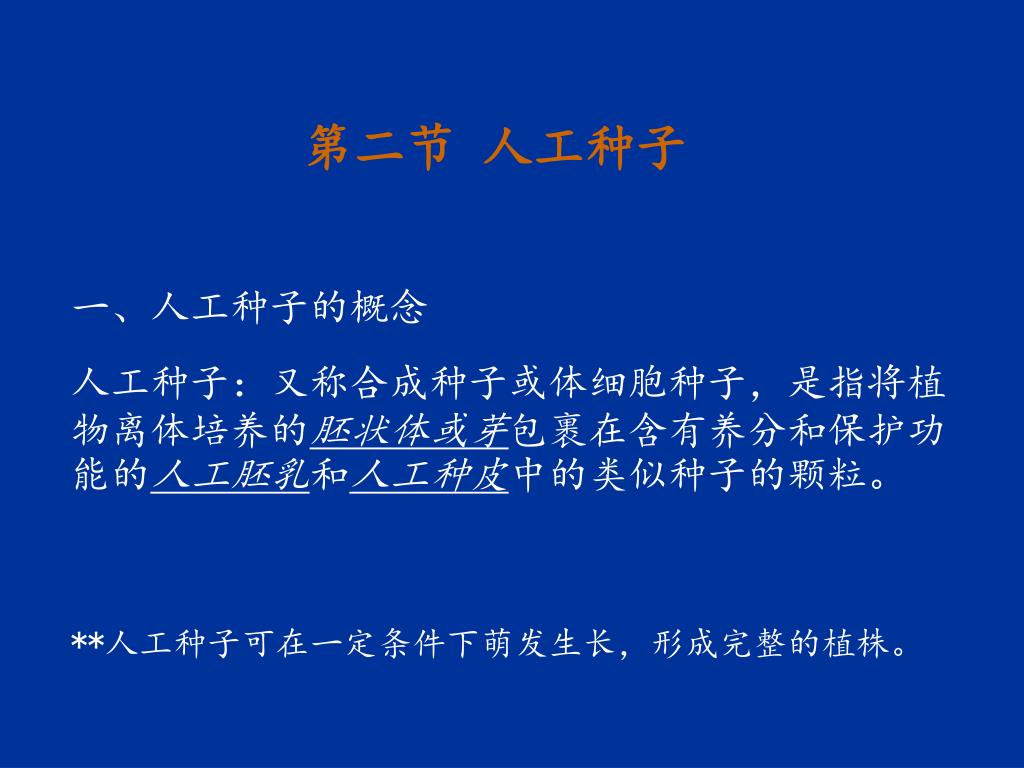 第二节 人工种子

一、人工种子的概念

人工种子：又称合成种子或体细胞种子，是指将植物离体培养的胚状体或芽包裹在含有养分和保护功能的人工胚乳和人工种皮中的类似种子的颗粒。

**人工种子可在一定条件下萌发生长，形成完整的植株。